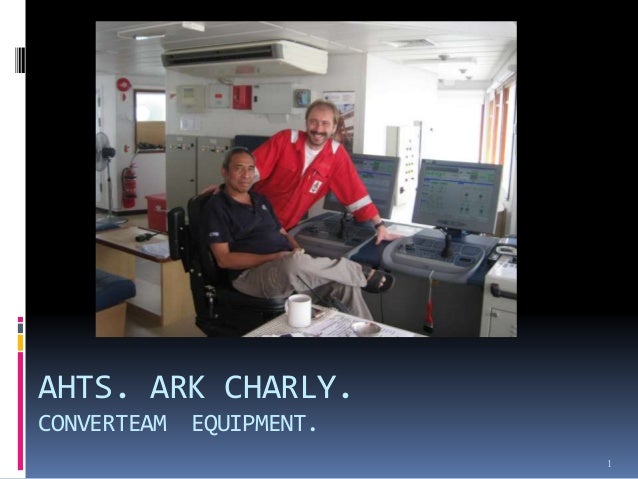 AHTS. ARK CHARLY.

CONVERTEAM EQUIPMENT.

1